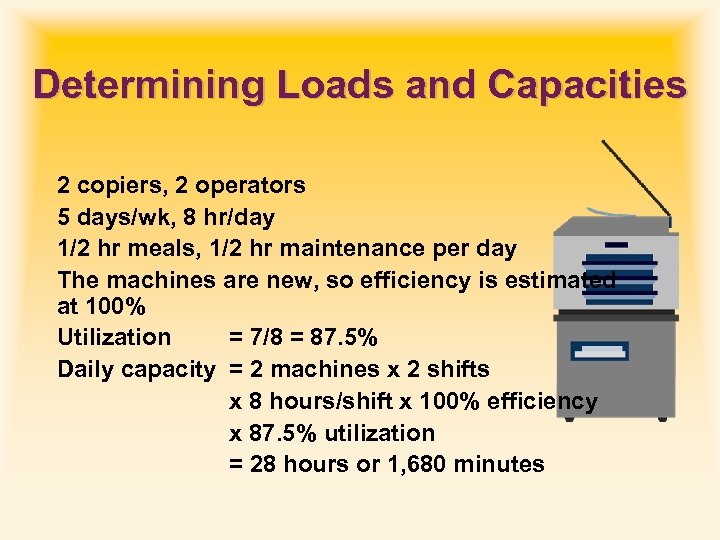 Determining Loads and Capacities

2 copiers, 2 operators
5 days/wk, 8 hr/day
1/2 hr meals, 1/2 hr maintenance per day
The machines are new, so efficiency is estimated at 100%
Utilization = 7/8 = 87.5%
Daily capacity = 2 machines x 2 shifts x 8 hours/shift x 100% efficiency x 87.5% utilization = 28 hours or 1,680 minutes